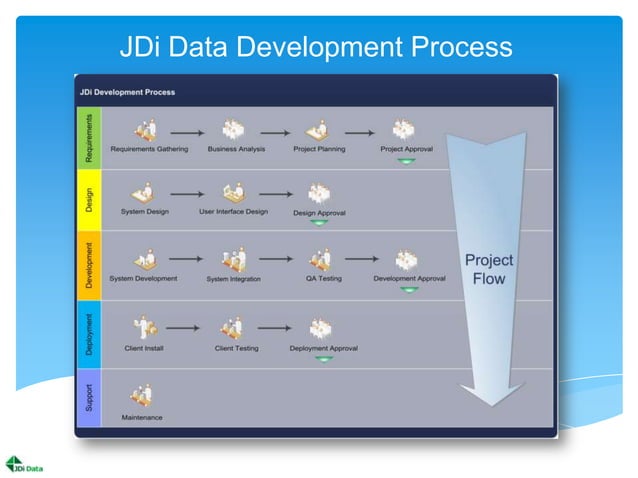 JDi Data Development Process

JDi Development Process

Requirements

Requirements Gathering

Business Analysis

Project Planning

Project Approval

Design

System Design

User Interface Design

Design Approval

Development

System Development

System Integration

QA Testing

Development Approval

Deployment

Client Install

Client Testing

Deployment Approval

Support

Maintenance

Project Flow

JDi Data